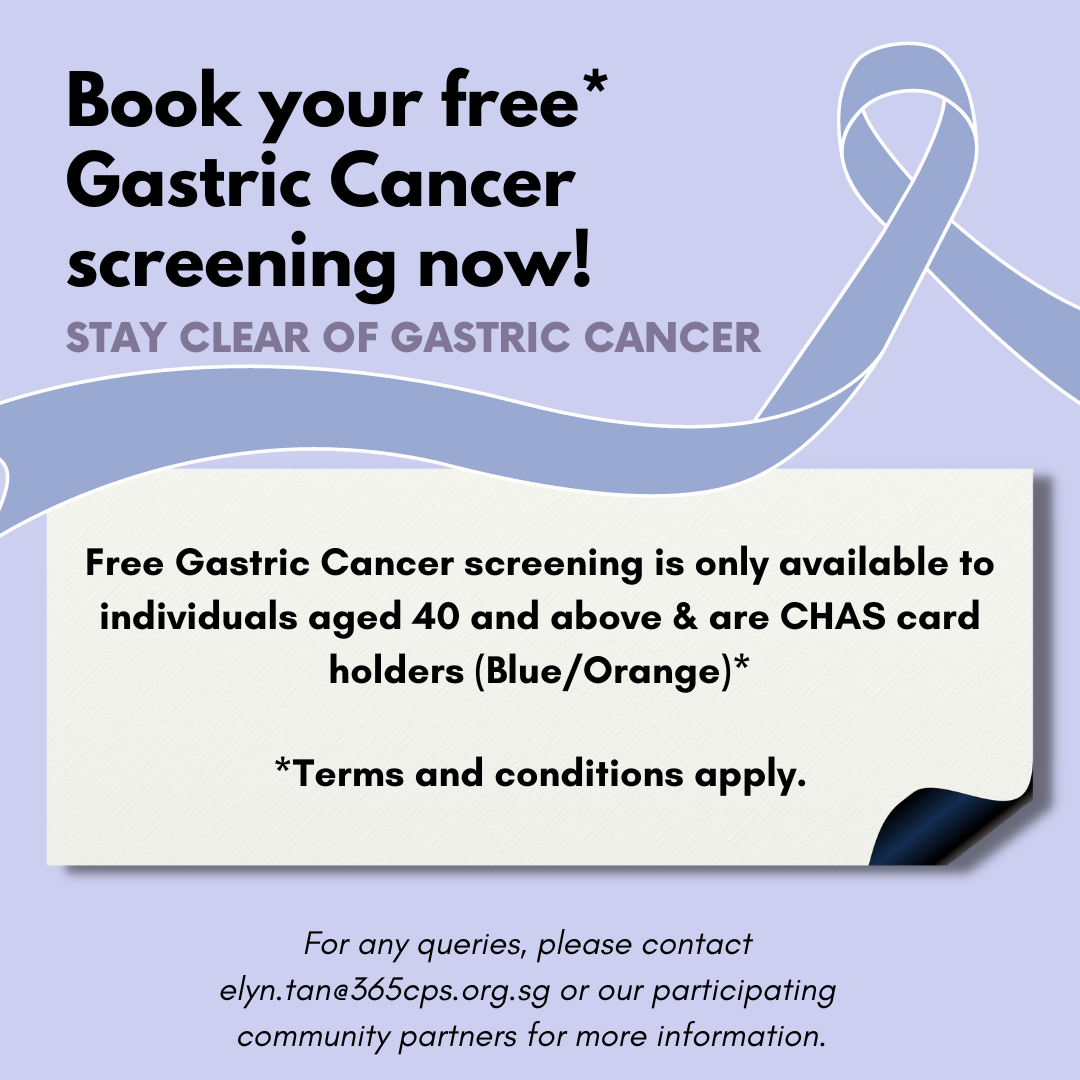 Book your free* Gastric Cancer screening now!

STAY CLEAR OF GASTRIC CANCER

Free Gastric Cancer screening is only available to individuals aged 40 and above & are CHAS card holders (Blue/Orange)*

*Terms and conditions apply.

For any queries, please contact elyn.tan@365cps.org.sg or our participating community partners for more information.